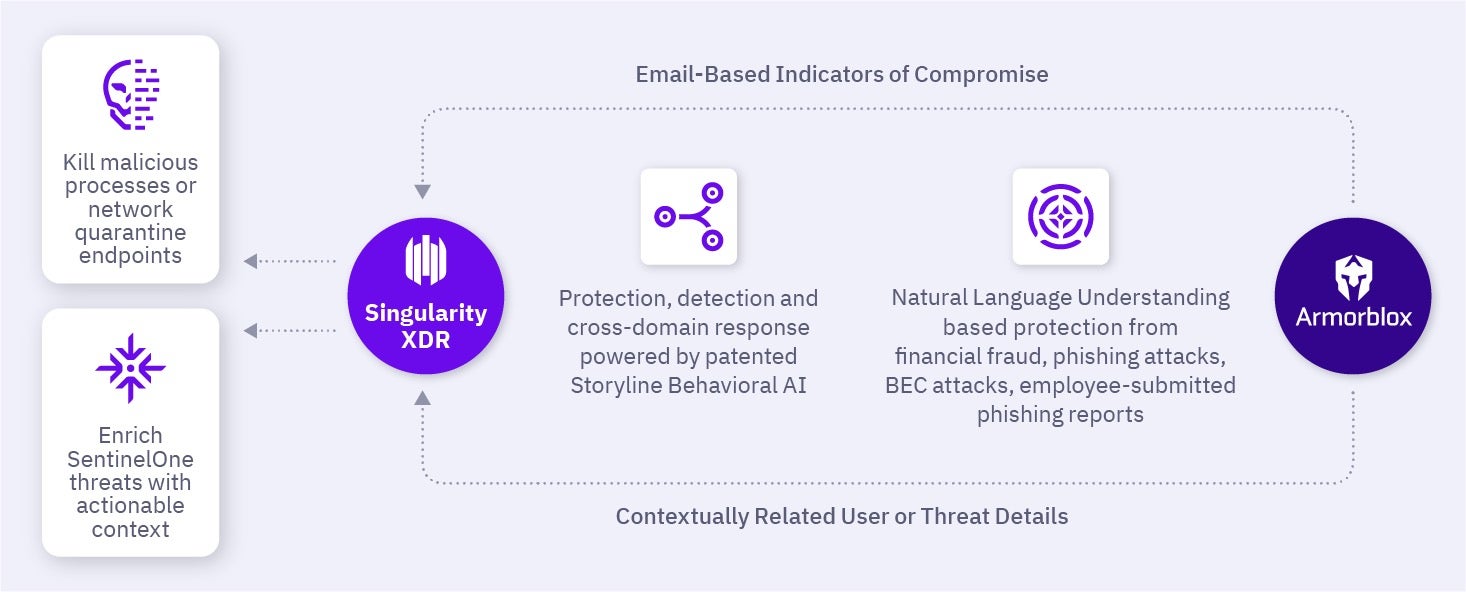 Kill malicious processes or network quarantine endpoints

Enrich SentinelOne threats with actionable context

Email-Based Indicators of Compromise

Singularity XDR

Protection, detection and cross-domain response powered by patented Storyline Behavioral AI

Natural Language Understanding based protection from financial fraud, phishing attacks, BEC attacks, employee-submitted phishing reports

Armorblox

Contextually Related User or Threat Details